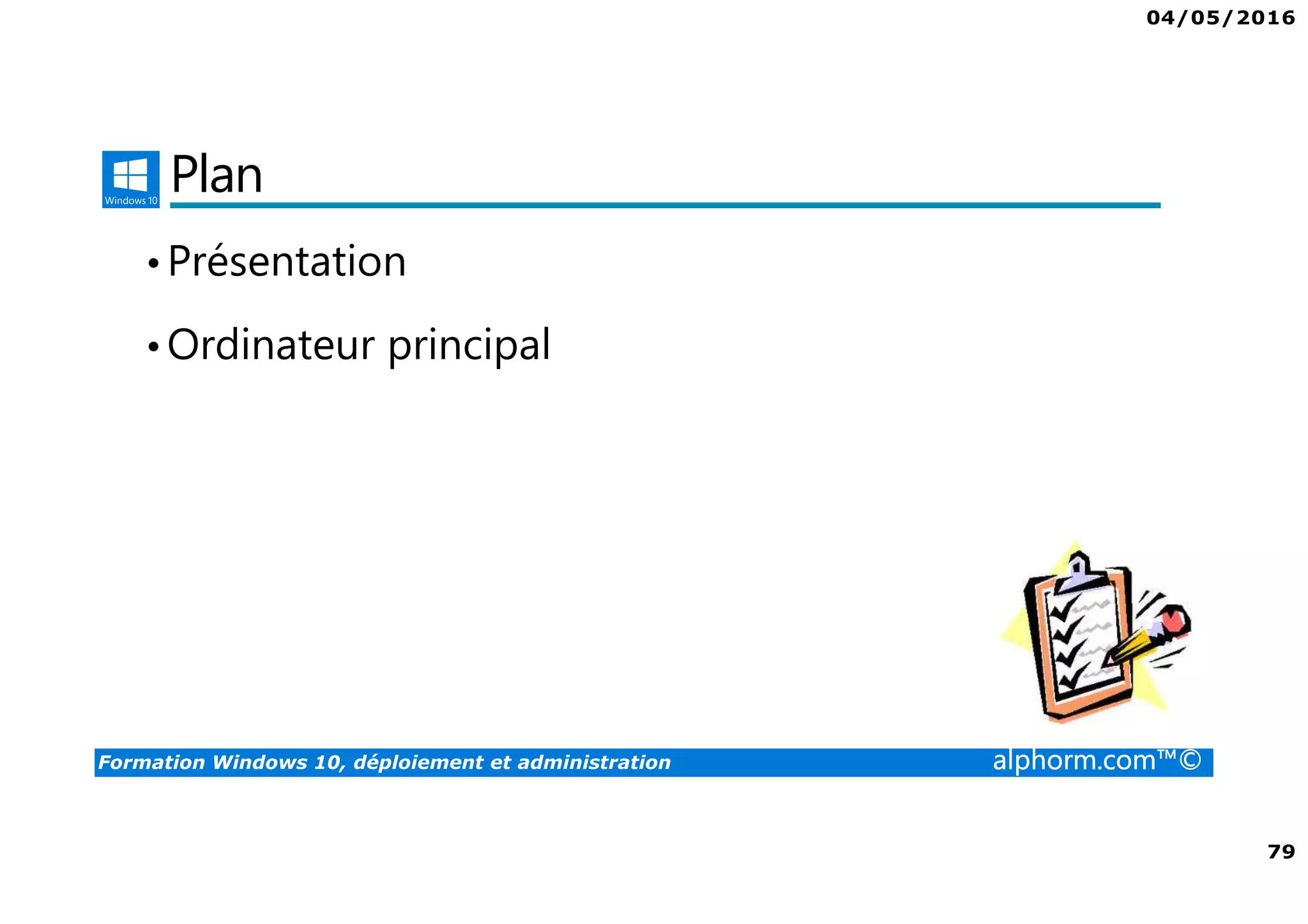 04/05/2016

Windows 10

Plan

• Présentation

• Ordinateur principal

Formation Windows 10, déploiement et administration

alphorm.com™©

79